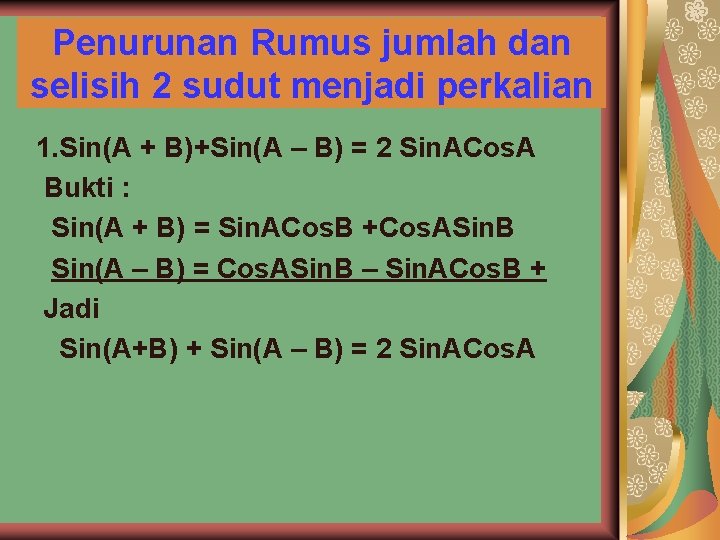 Penurunan Rumus jumlah dan selisih 2 sudut menjadi perkalian

1.Sin(A + B)+Sin(A – B) = 2 SinACosA
Bukti :
Sin(A + B) = SinACosB +CosASinB
Sin(A – B) = CosASinB – SinACosB +
Jadi
Sin(A+B) + Sin(A – B) = 2 SinACosA